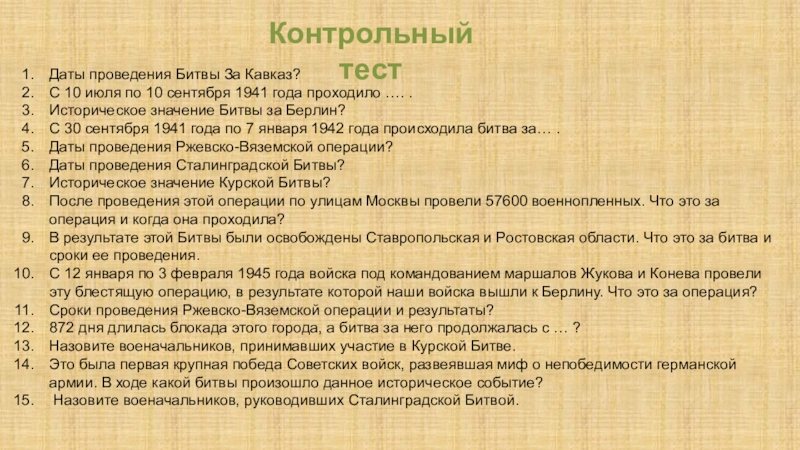 Контрольный тест

1. Даты проведения Битвы За Кавказ?
2. С 10 июля по 10 сентября 1941 года проходило …. .
3. Историческое значение Битвы за Берлин?
4. С 30 сентября 1941 года по 7 января 1942 года происходила битва за… .
5. Даты проведения Ржевско-Вяземской операции?
6. Даты проведения Сталинградской Битвы?
7. Историческое значение Курской Битвы?
8. После проведения этой операции по улицам Москвы провели 57600 военнопленных. Что это за операция и когда она проходила?
9. В результате этой Битвы были освобождены Ставропольская и Ростовская области. Что это за битва и сроки ее проведения.
10. С 12 января по 3 февраля 1945 года войска под командованием маршалов Жукова и Конева провели эту блестящую операцию, в результате которой наши войска вышли к Берлину. Что это за операция?
11. Сроки проведения Ржевско-Вяземской операции и результаты?
12. 872 дня длилась блокада этого города, а битва за него продолжалась с … ?
13. Назовите военачальников, принимавших участие в Курской Битве.
14. Это была первая крупная победа Советских войск, развеявшая миф о непобедимости германской армии. В ходе какой битвы произошло данное историческое событие?
15. Назовите военачальников, руководивших Сталинградской Битвой.